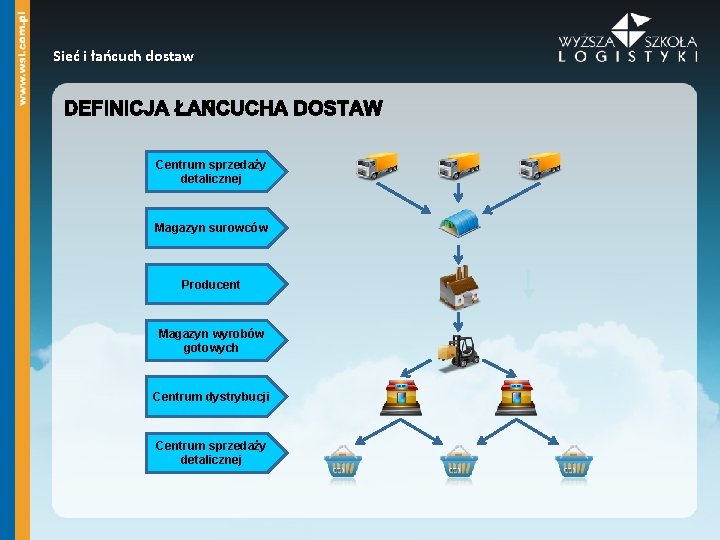 www.wsl.com.pl

Sieć i łańcuch dostaw

WYŻSZA SZKOŁA LOGISTYKI

DEFINICJA ŁAŃCUCHA DOSTAW

Centrum sprzedaży detalicznej

Magazyn surowców

Producent

Magazyn wyrobów gotowych

Centrum dystrybucji

Centrum sprzedaży detalicznej